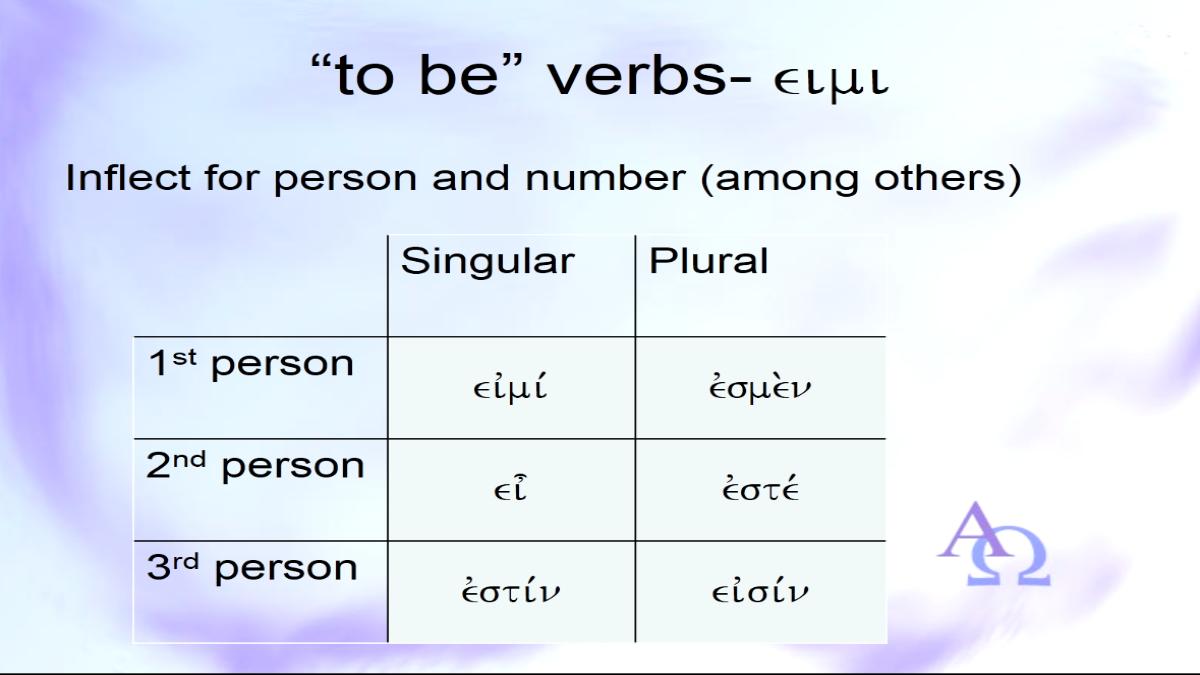 “to be” verbs- ειμι

Inflect for person and number (among others)

| | Singular | Plural |
|---|---|---|
| 1st person | εἰμί | ἐσμὲν |
| 2nd person | εἶ | ἐστέ |
| 3rd person | ἐστίν | εἰσίν |

ΑΩ